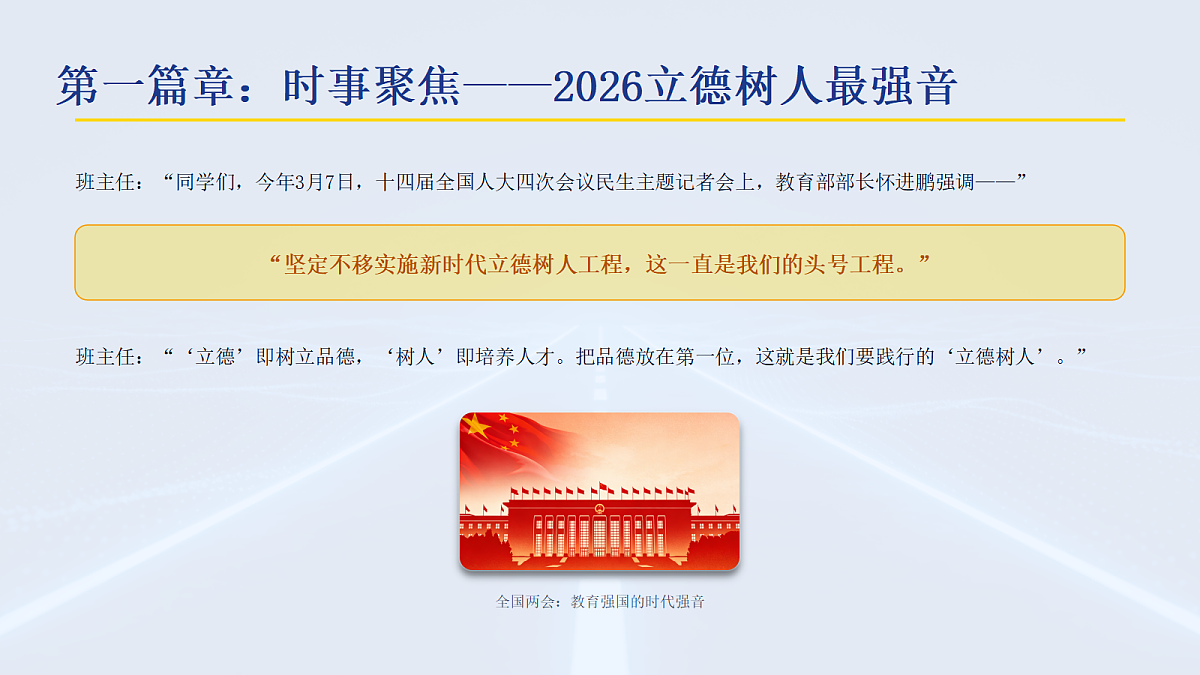 第一篇章：时事聚焦——2026立德树人最强音

班主任：“同学们，今年3月7日，十四届全国人大四次会议民生主题记者会上，教育部部长怀进鹏强调——”

“坚定不移实施新时代立德树人工程，这一直是我们的头号工程。”

班主任：“‘立德’即树立品德，‘树人’即培养人才。把品德放在第一位，这就是我们要践行的‘立德树人’。”

全国两会：教育强国的时代强音